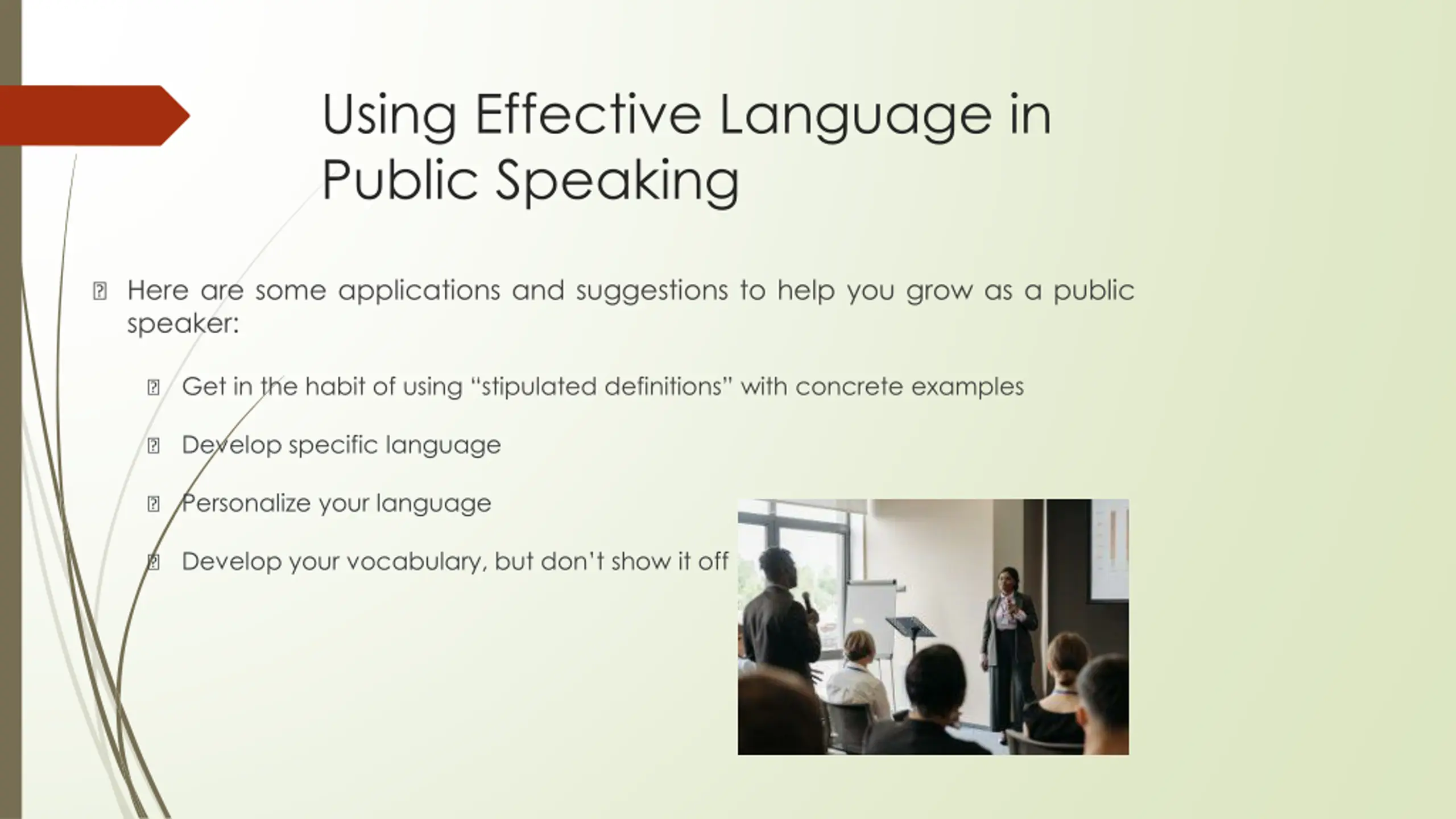 Using Effective Language in Public Speaking

Here are some applications and suggestions to help you grow as a public speaker:

Get in the habit of using “stipulated definitions” with concrete examples

Develop specific language

Personalize your language

Develop your vocabulary, but don’t show it off